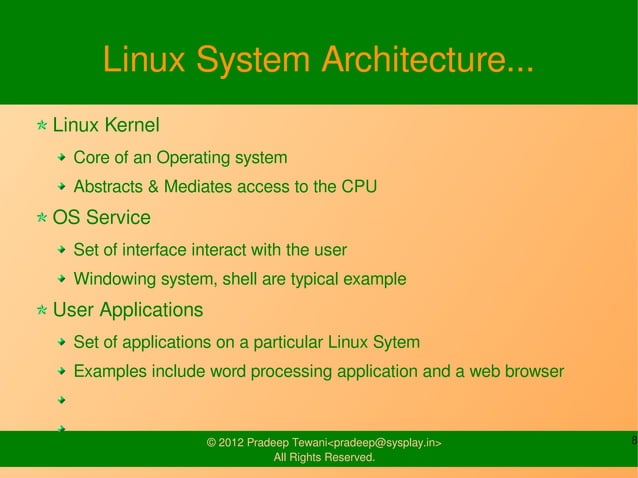 Linux System Architecture...

Linux Kernel

Core of an Operating system

Abstracts & Mediates access to the CPU

OS Service

Set of interface interact with the user

Windowing system, shell are typical example

User Applications

Set of applications on a particular Linux Sytem

Examples include word processing application and a web browser

© 2012 Pradeep Tewani<pradeep@sysplay.in>
All Rights Reserved.

8